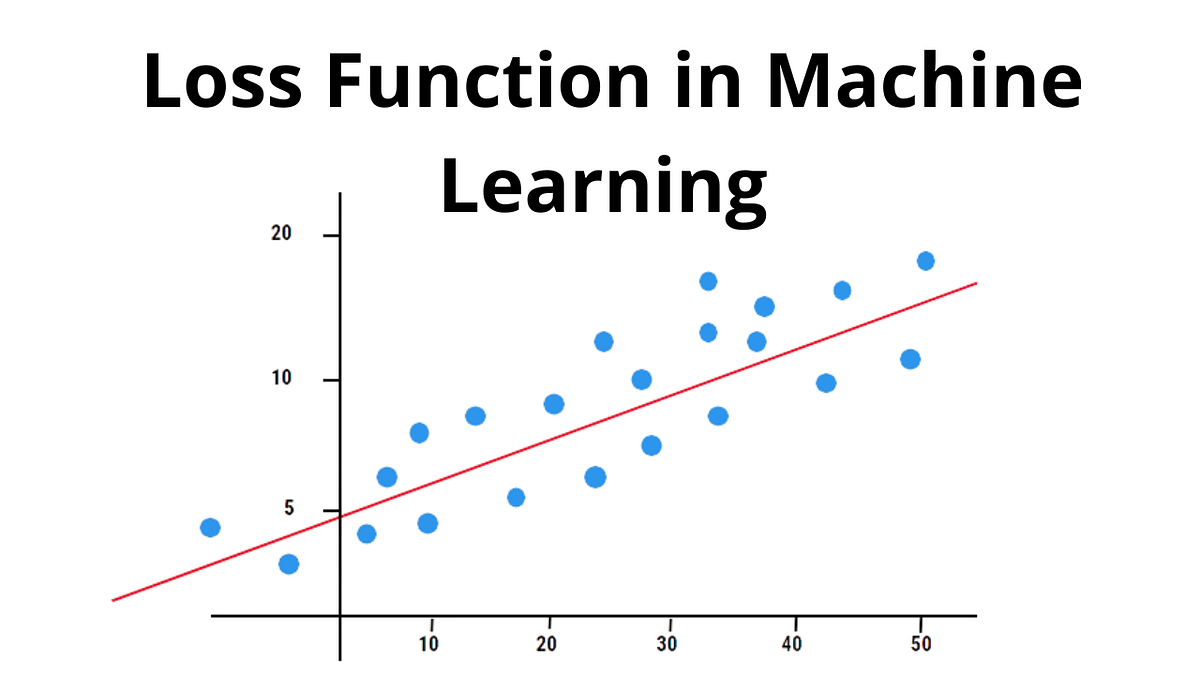 Loss Function in Machine Learning

20
10
5
10
20
30
40
50